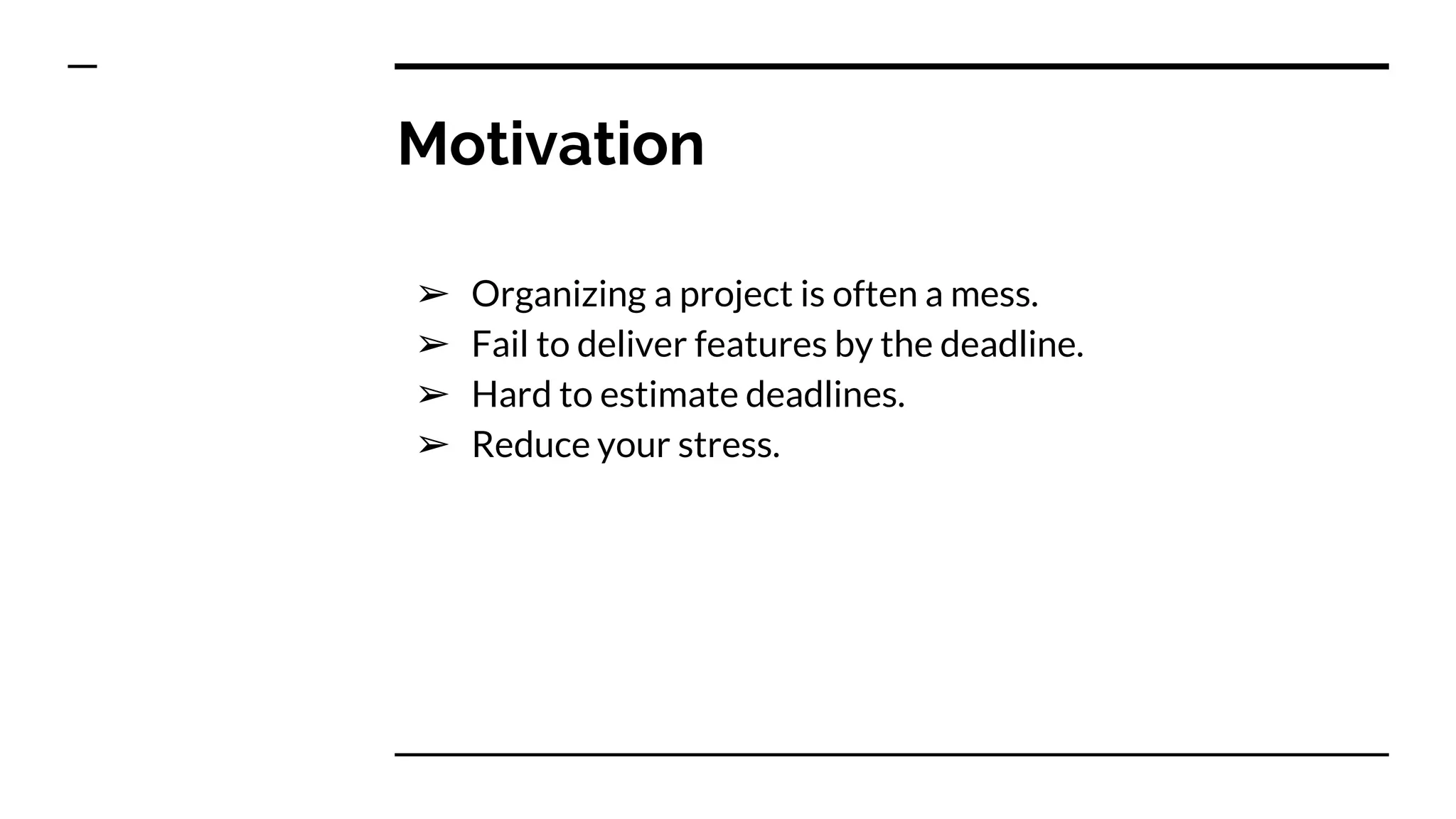 Motivation

➢ Organizing a project is often a mess.
➢ Fail to deliver features by the deadline.
➢ Hard to estimate deadlines.
➢ Reduce your stress.